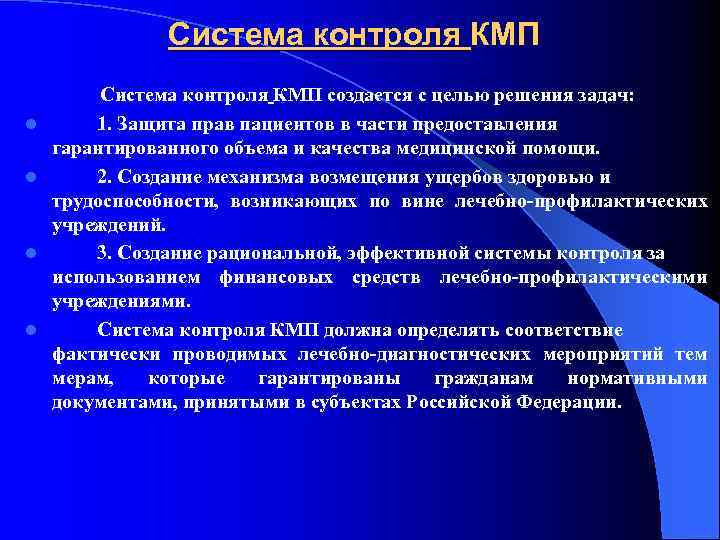 Система контроля КМП

Система контроля КМП создается с целью решения задач:

1. Защита прав пациентов в части предоставления гарантированного объема и качества медицинской помощи.

2. Создание механизма возмещения ущербов здоровью и трудоспособности, возникающих по вине лечебно-профилактических учреждений.

3. Создание рациональной, эффективной системы контроля за использованием финансовых средств лечебно-профилактическими учреждениями.

Система контроля КМП должна определять соответствие фактически проводимых лечебно-диагностических мероприятий тем мерам, которые гарантированы гражданам нормативными документами, принятыми в субъектах Российской Федерации.